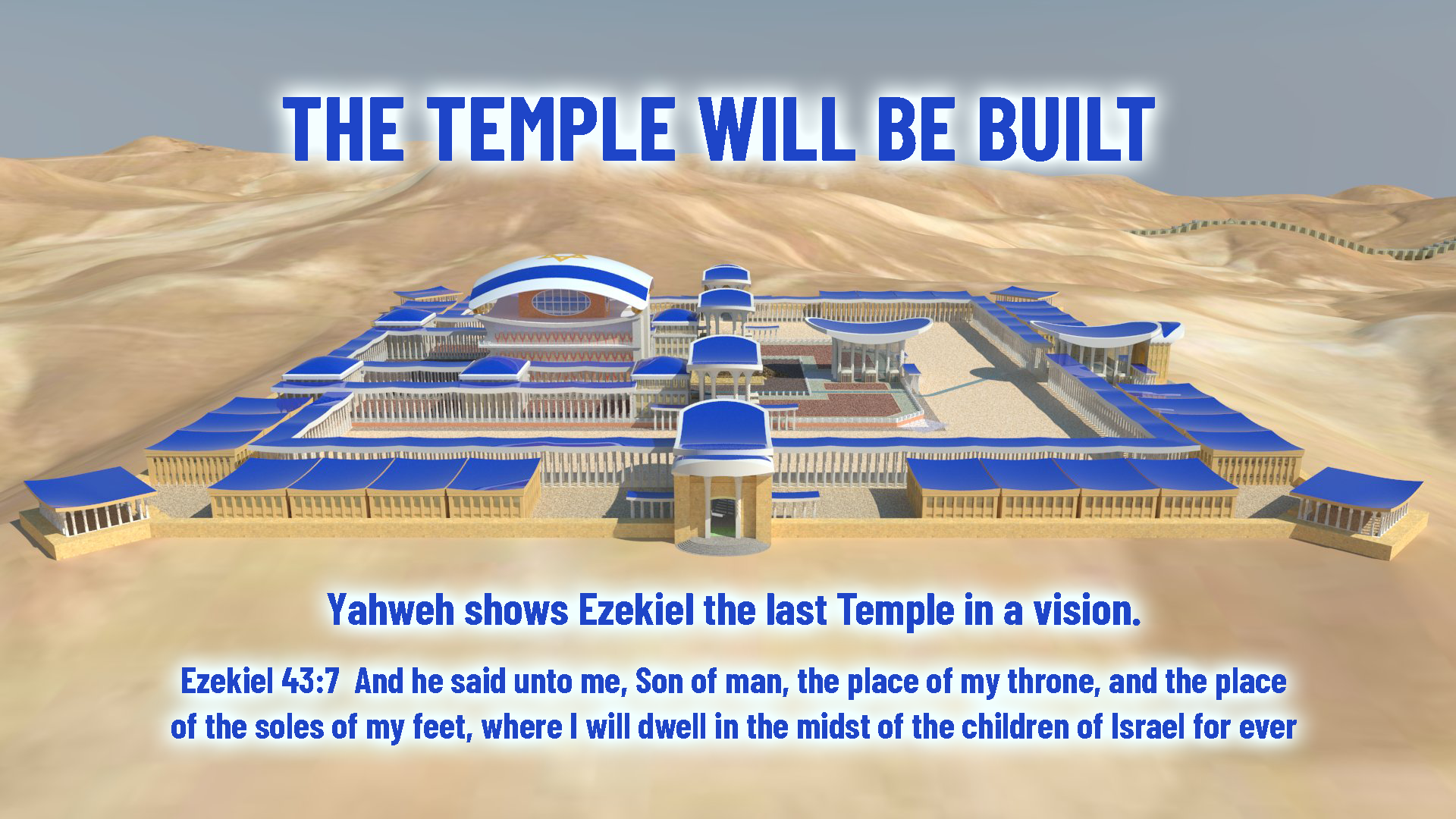 THE TEMPLE WILL BE BUILT

Yahweh shows Ezekiel the last Temple in a vision.

Ezekiel 43:7 And he said unto me, Son of man, the place of my throne, and the place of the soles of my feet, where I will dwell in the midst of the children of Israel for ever